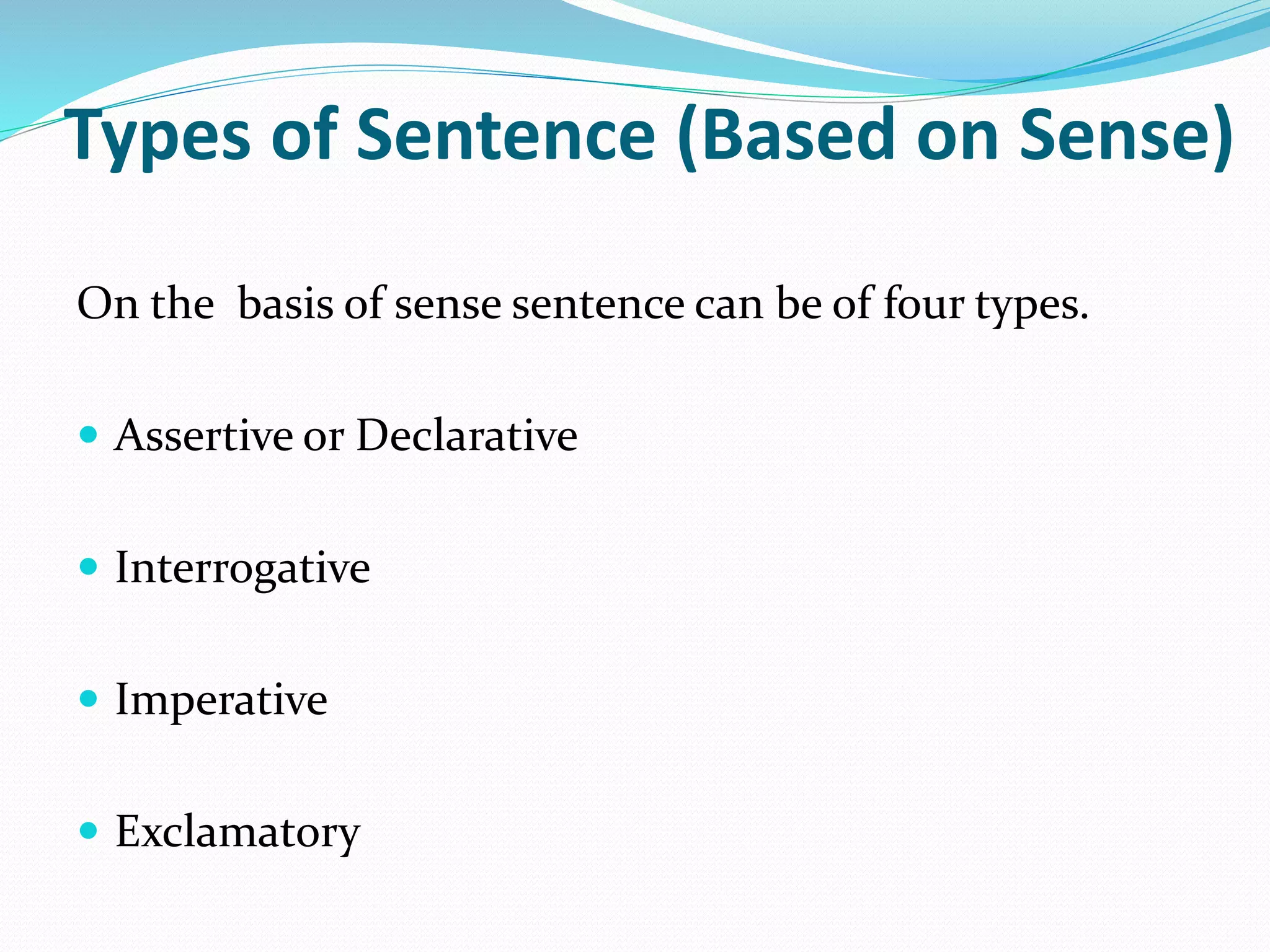 Types of Sentence (Based on Sense)

On the basis of sense sentence can be of four types.

- Assertive or Declarative
- Interrogative
- Imperative
- Exclamatory